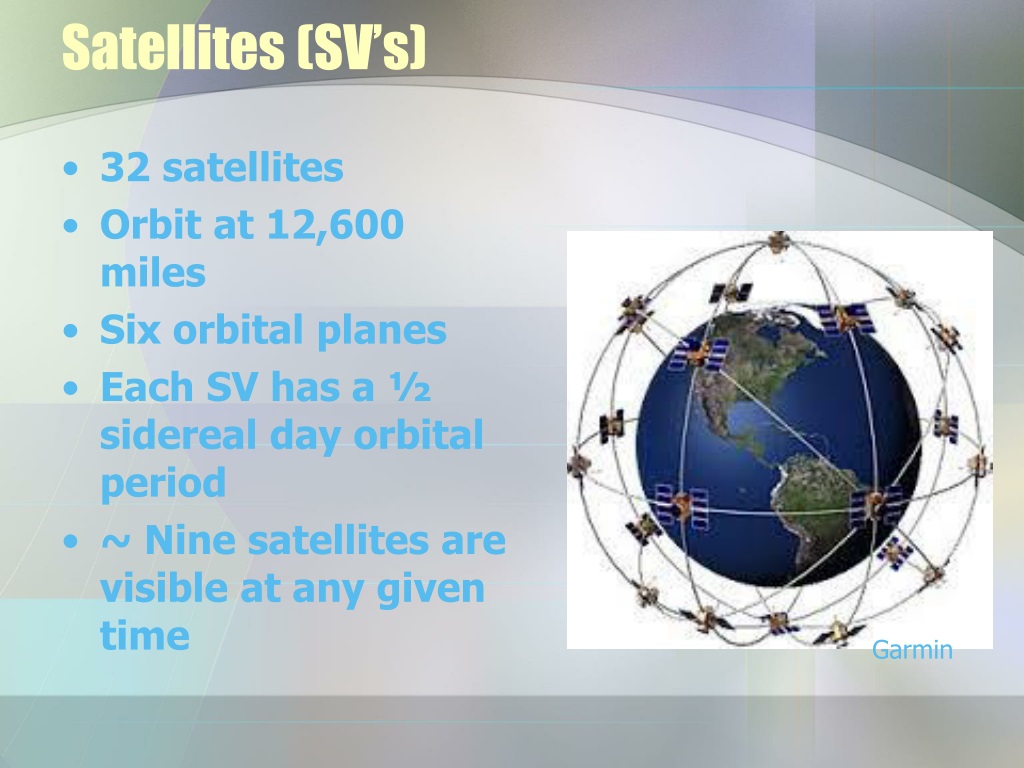 Satellites (SV's)

• 32 satellites
• Orbit at 12,600 miles
• Six orbital planes
• Each SV has a ½ sidereal day orbital period
• ~ Nine satellites are visible at any given time

Garmin